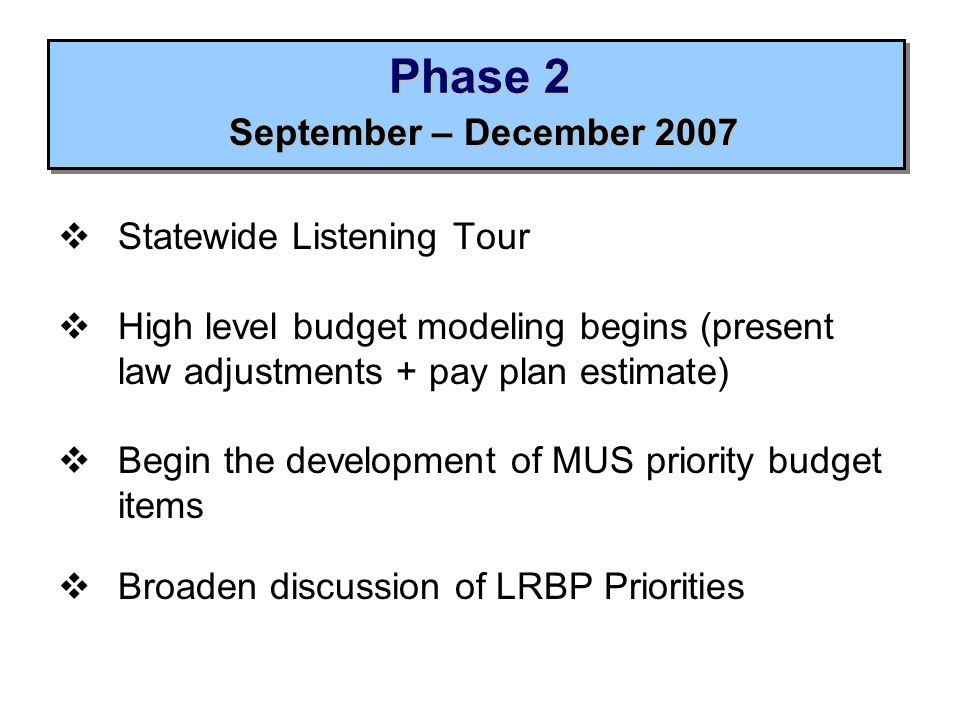 Phase 2
September – December 2007

❖ Statewide Listening Tour

❖ High level budget modeling begins (present law adjustments + pay plan estimate)

❖ Begin the development of MUS priority budget items

❖ Broaden discussion of LRBP Priorities